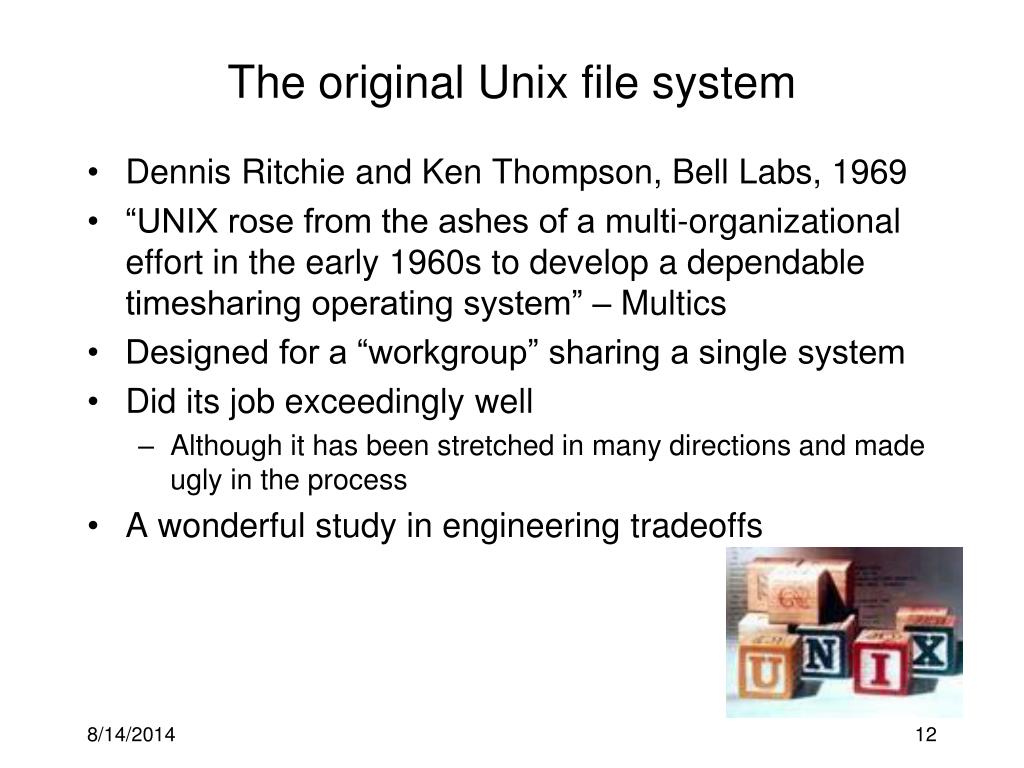 The original Unix file system

• Dennis Ritchie and Ken Thompson, Bell Labs, 1969
• “UNIX rose from the ashes of a multi-organizational effort in the early 1960s to develop a dependable timesharing operating system” – Multics
• Designed for a “workgroup” sharing a single system
• Did its job exceedingly well
 – Although it has been stretched in many directions and made ugly in the process
• A wonderful study in engineering tradeoffs

U N I X

8/14/2014

12